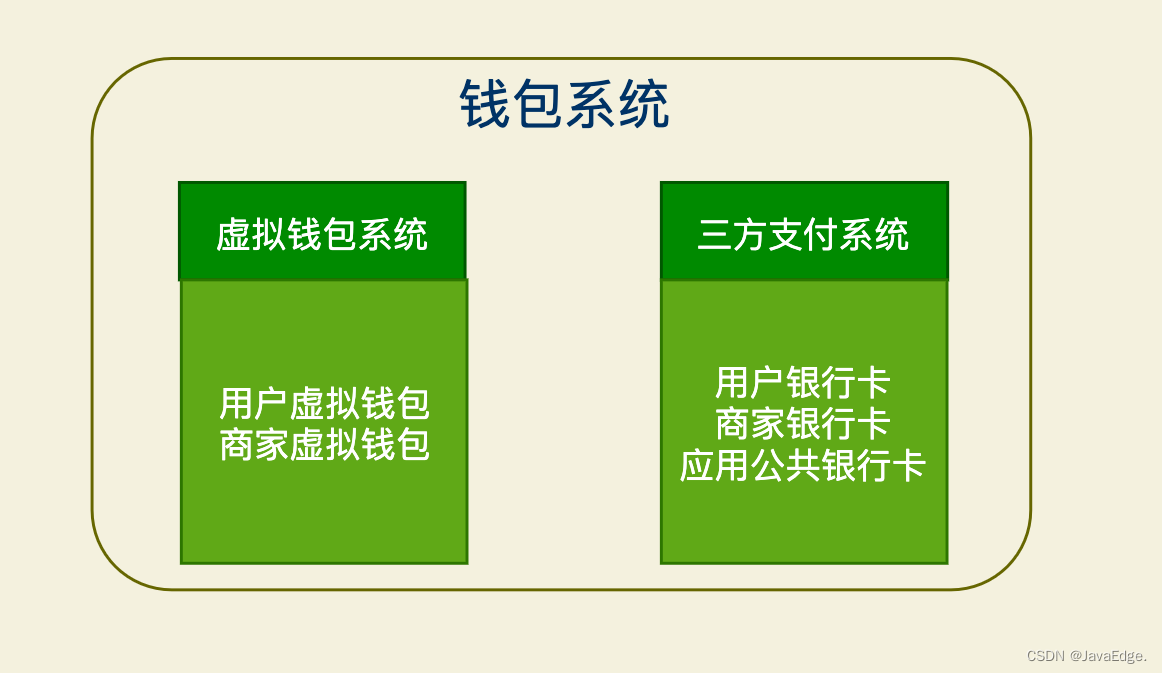 钱包系统

虚拟钱包系统

用户虚拟钱包
商家虚拟钱包

三方支付系统

用户银行卡
商家银行卡
应用公共银行卡

CSDN @JavaEdge.